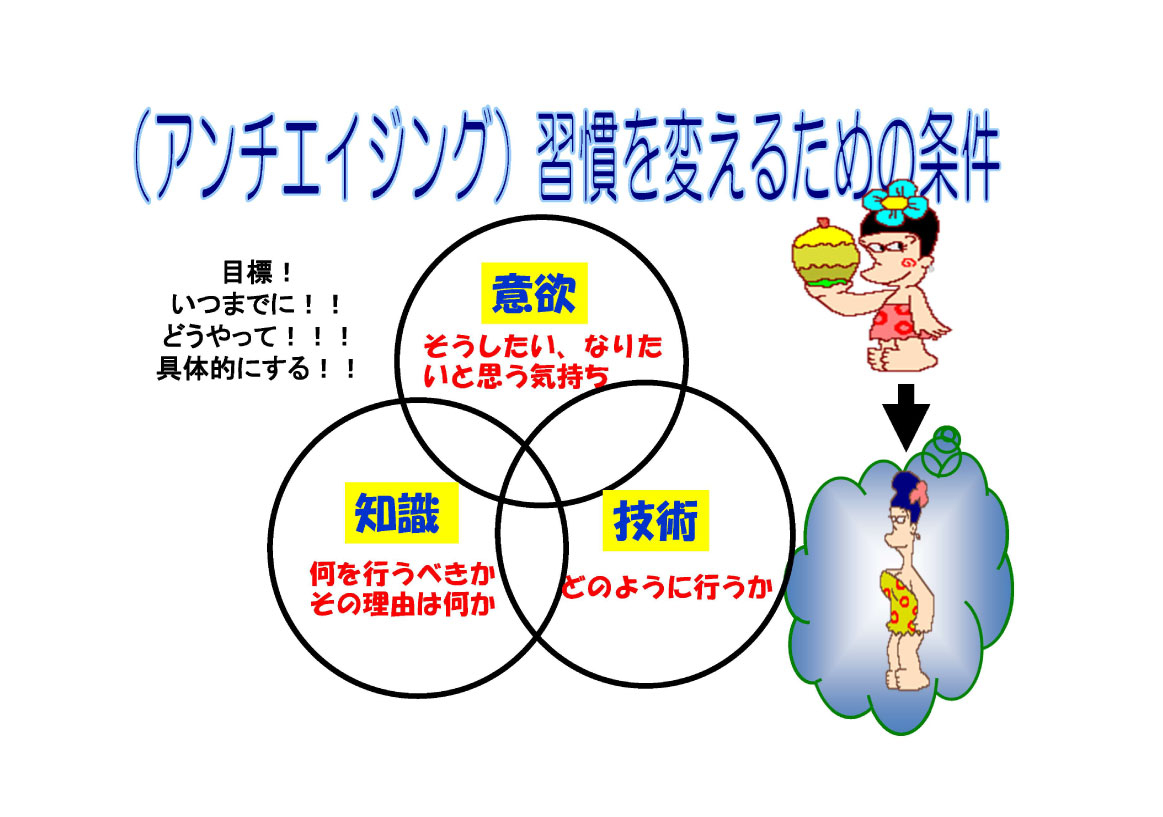 （アンチエイジング）習慣を変えるための条件

目標！
いつまでに！！
どうやって！！！
具体的にする！！

意欲
そうしたい、なりたいと思う気持ち

知識
何を行うべきか
その理由は何か

技術
どのように行うか